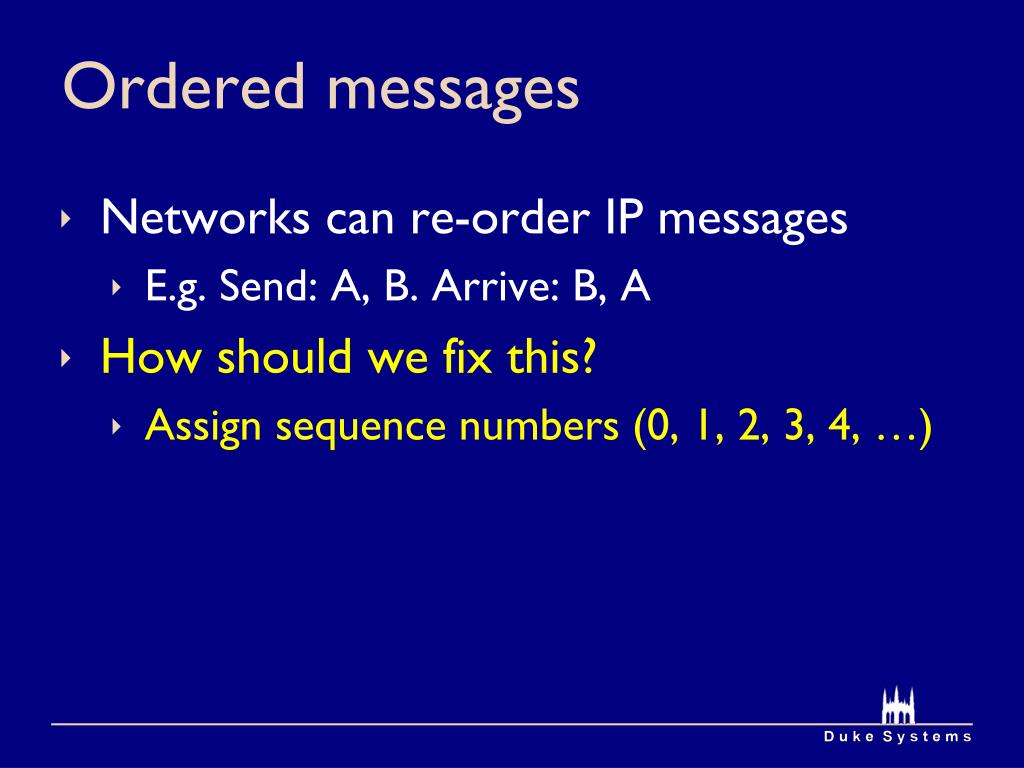 Ordered messages

‣ Networks can re-order IP messages
  ‣ E.g. Send: A, B. Arrive: B, A
‣ How should we fix this?
  ‣ Assign sequence numbers (0, 1, 2, 3, 4, …)

Duke Systems